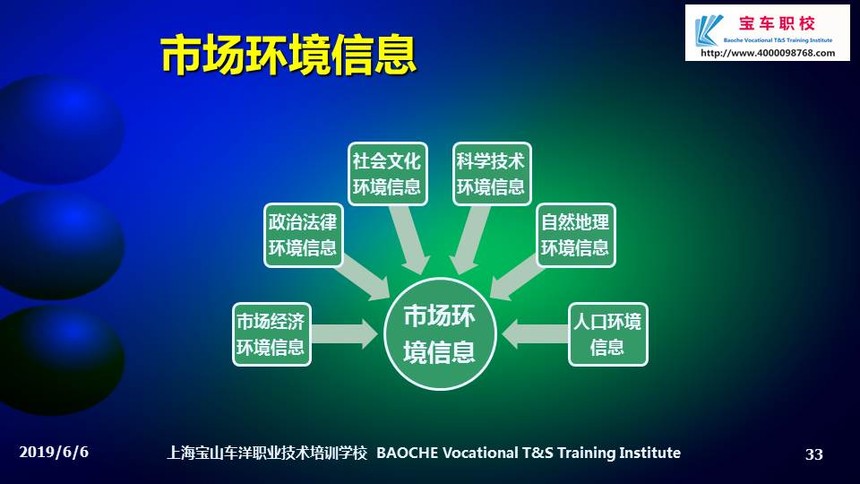 宝车职校
Baoche Vocational T&S Training Institute
http://www.4000098768.com

市场环境信息

社会文化环境信息

科学技术环境信息

政治法律环境信息

自然地理环境信息

市场经济环境信息

市场环境信息

人口环境信息

2019/6/6

上海宝山车洋职业技术培训学校 BAOCHE Vocational T&S Training Institute

33